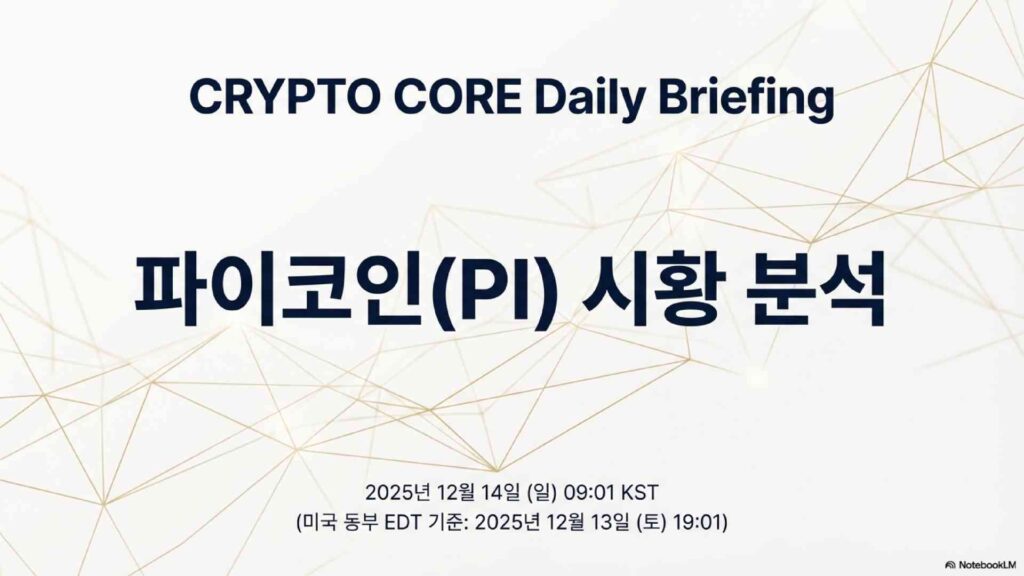 CRYPTO CORE Daily Briefing

파이코인(PI) 시황 분석

2025년 12월 14일 (일) 09:01 KST
(미국 동부 EDT 기준: 2025년 12월 13일 (토) 19:01)

NotebookLM